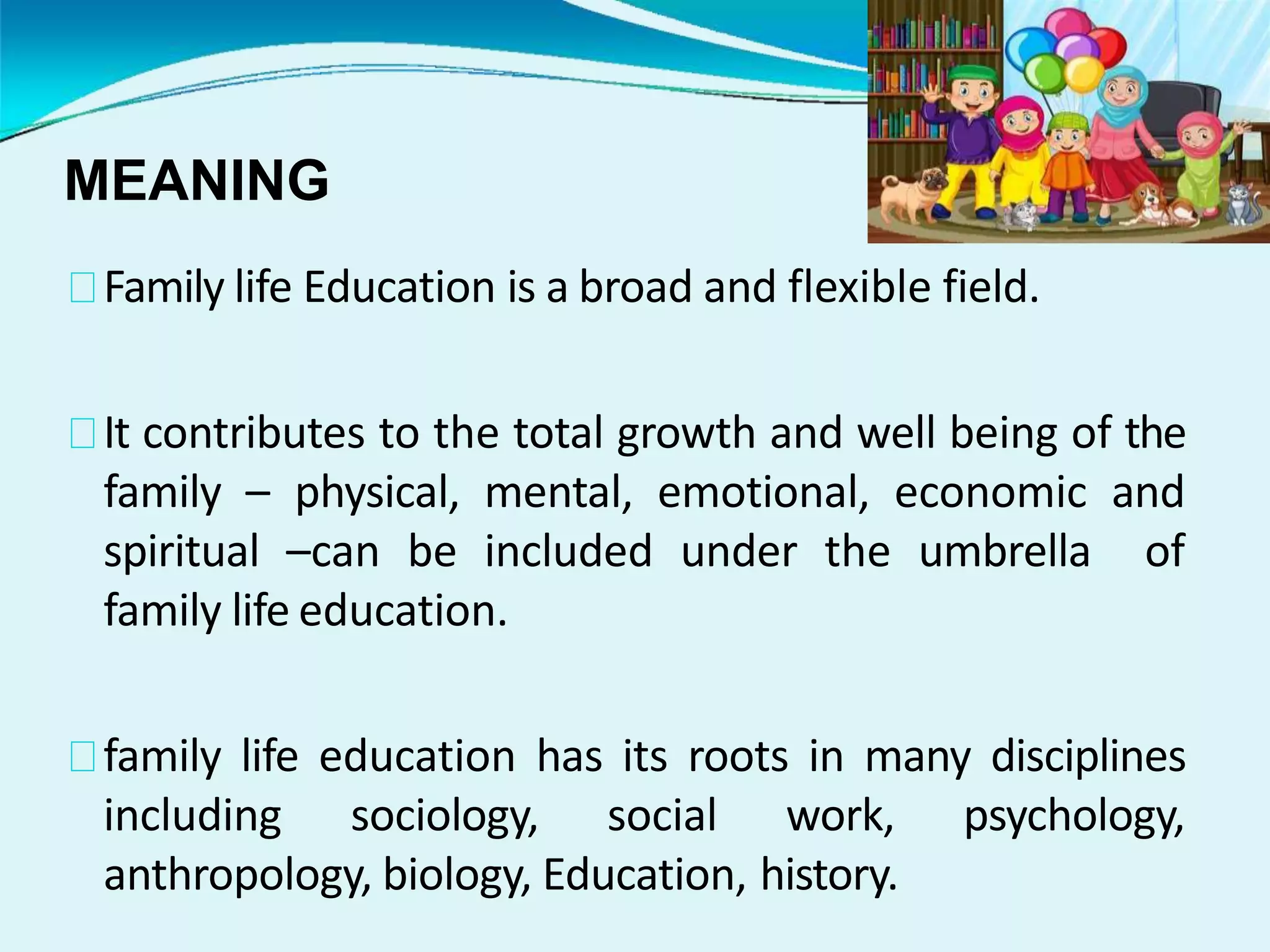 MEANING

Family life Education is a broad and flexible field.

It contributes to the total growth and well being of the family – physical, mental, emotional, economic and spiritual –can be included under the umbrella of family life education.

family life education has its roots in many disciplines including sociology, social work, psychology, anthropology, biology, Education, history.